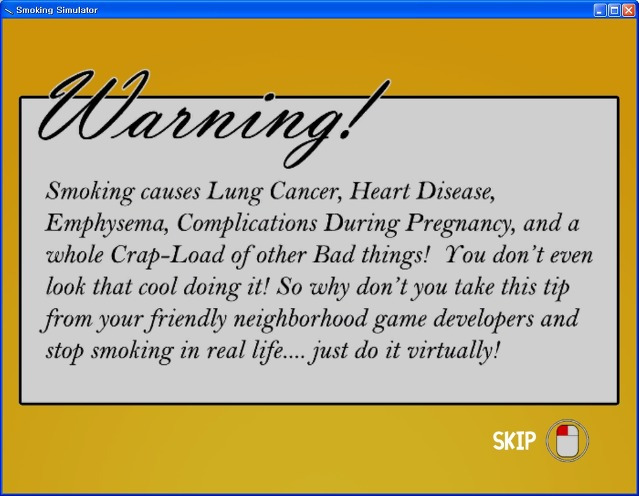 Smoking Simulator

Warning!

Smoking causes Lung Cancer, Heart Disease, Emphysema, Complications During Pregnancy, and a whole Crap-Load of other Bad things! You don't even look that cool doing it! So why don't you take this tip from your friendly neighborhood game developers and stop smoking in real life.... just do it virtually!

SKIP